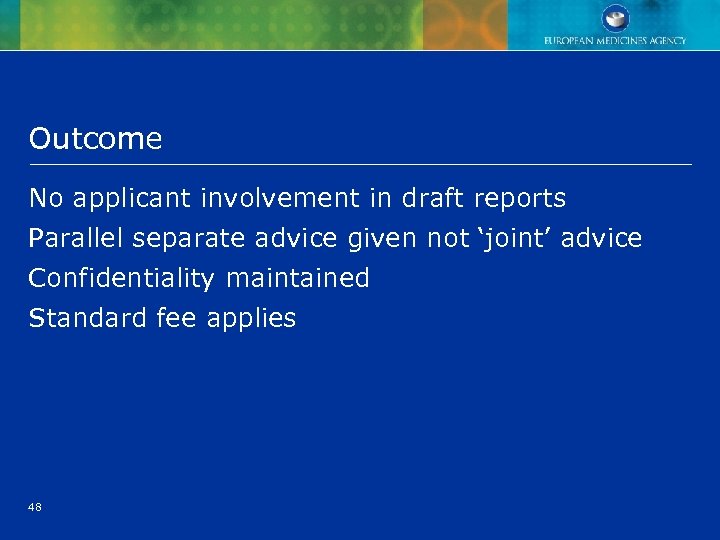 EUROPEAN MEDICINES AGENCY

Outcome

No applicant involvement in draft reports

Parallel separate advice given not ‘joint’ advice

Confidentiality maintained

Standard fee applies

48